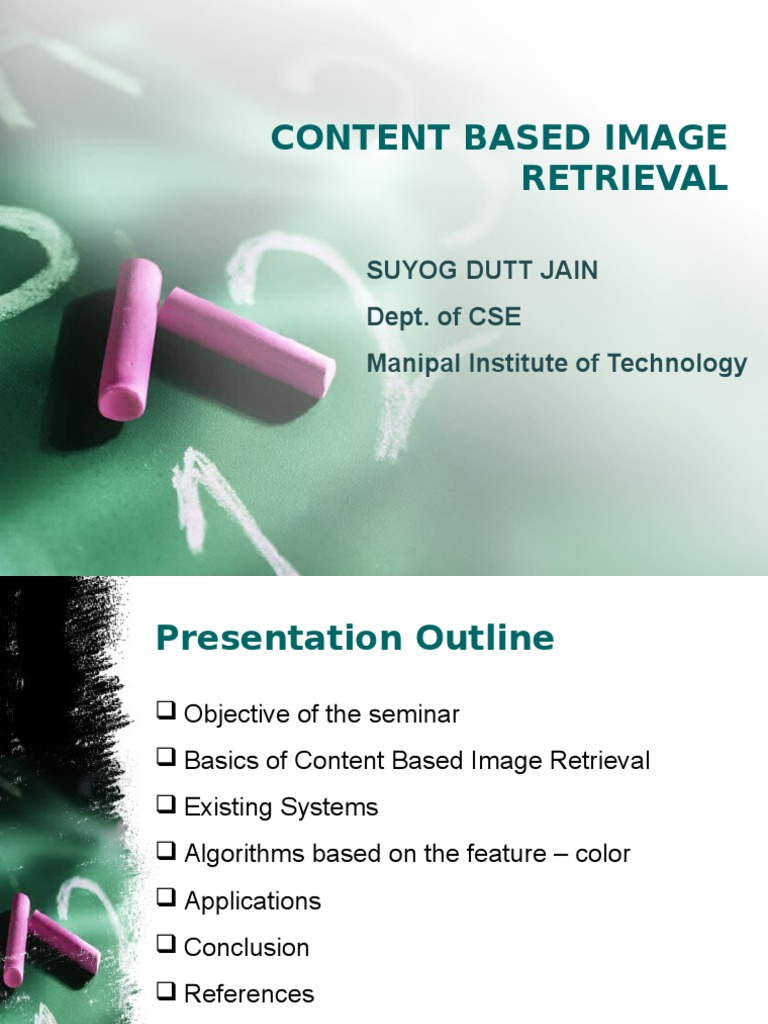 CONTENT BASED IMAGE RETRIEVAL

SUYOG DUTT JAIN
Dept. of CSE
Manipal Institute of Technology

Presentation Outline

❑ Objective of the seminar
❑ Basics of Content Based Image Retrieval
❑ Existing Systems
❑ Algorithms based on the feature – color
❑ Applications
❑ Conclusion
❑ References